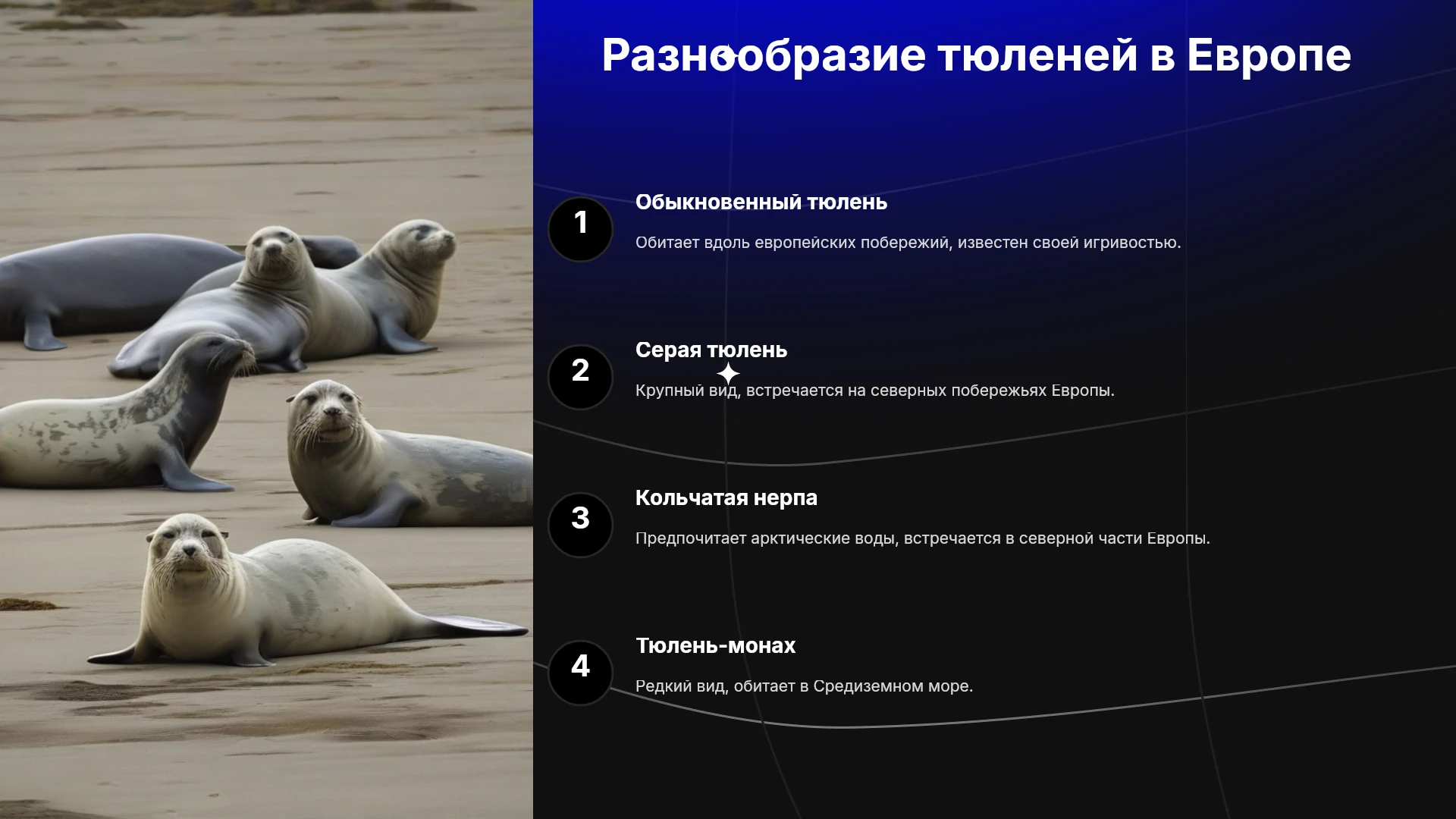 Разнообразие тюленей в Европе

1

Обыкновенный тюлень

Обитает вдоль европейских побережий, известен своей игривостью.

2

Серая тюлень

Крупный вид, встречается на северных побережьях Европы.

3

Кольчатая нерпа

Предпочитает арктические воды, встречается в северной части Европы.

4

Тюлень-монах

Редкий вид, обитает в Средиземном море.